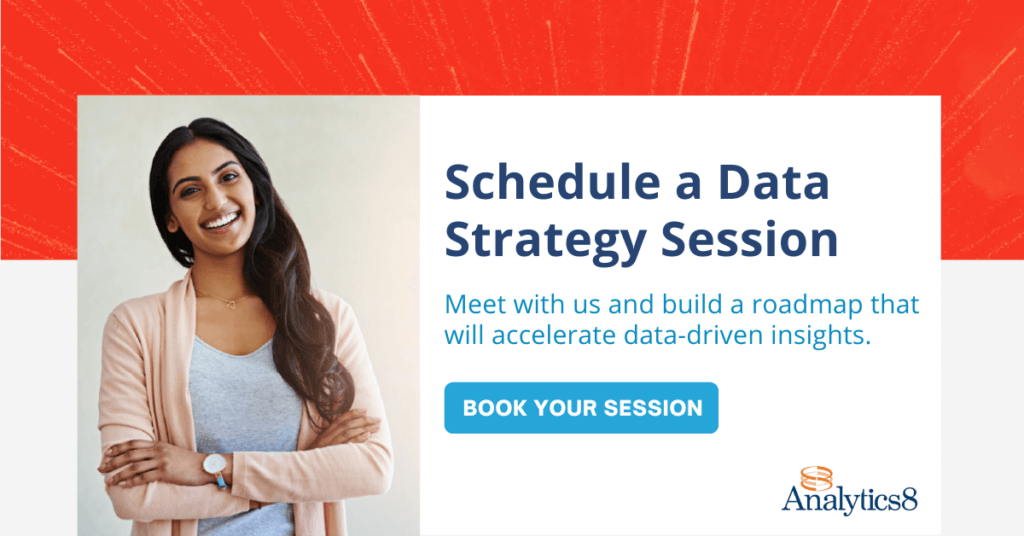 Schedule a Data Strategy Session

Meet with us and build a roadmap that will accelerate data-driven insights.

BOOK YOUR SESSION

Analytics8